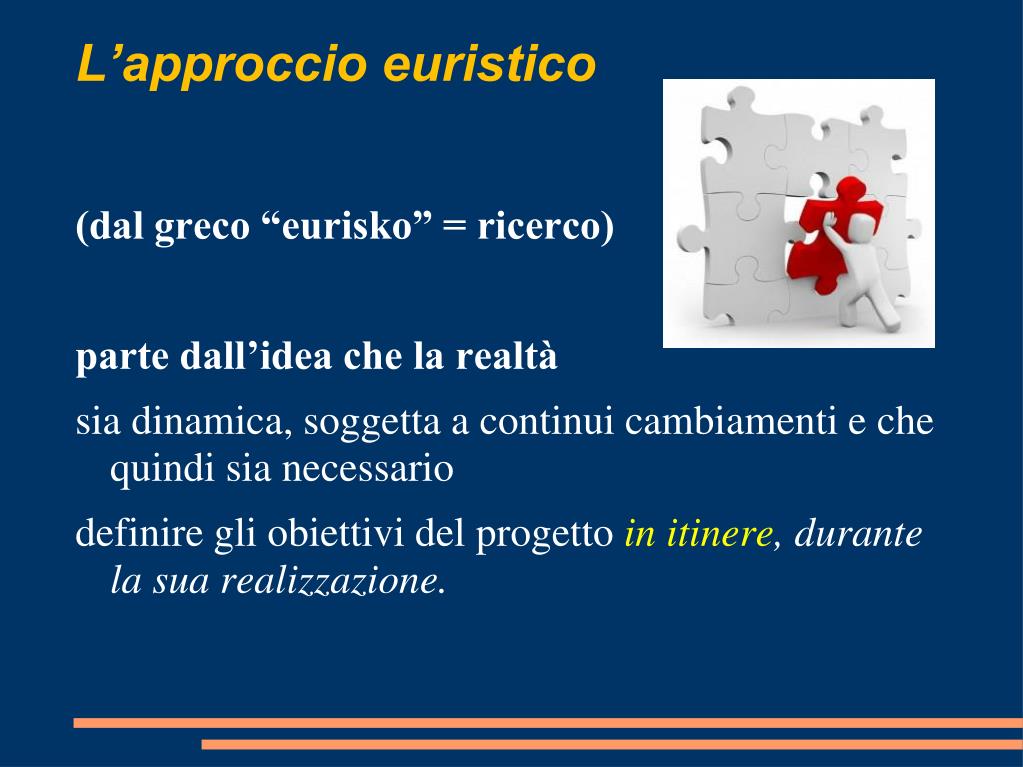 L’approccio euristico

(dal greco “eurisko” = ricerco)

parte dall’idea che la realtà

sia dinamica, soggetta a continui cambiamenti e che quindi sia necessario

definire gli obiettivi del progetto in itinere, durante la sua realizzazione.